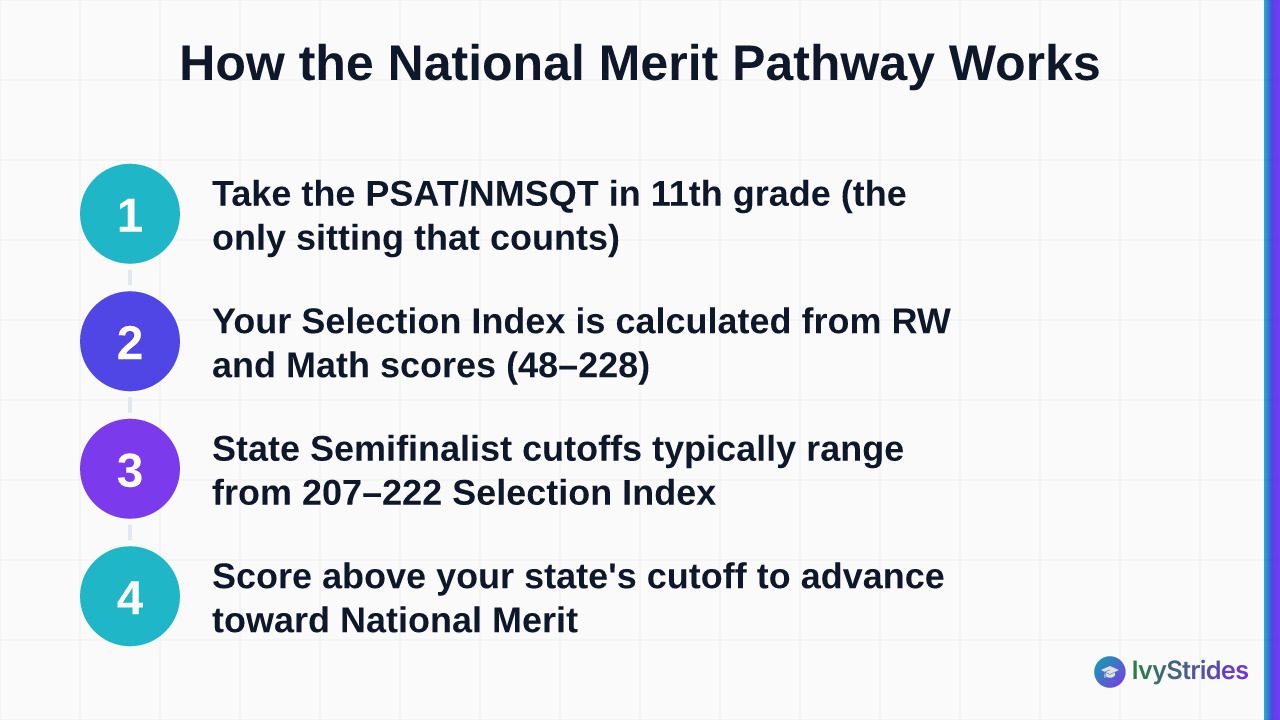 How the National Merit Pathway Works

1
Take the PSAT/NMSQT in 11th grade (the only sitting that counts)

2
Your Selection Index is calculated from RW and Math scores (48–228)

3
State Semifinalist cutoffs typically range from 207–222 Selection Index

4
Score above your state's cutoff to advance toward National Merit

IvyStrides